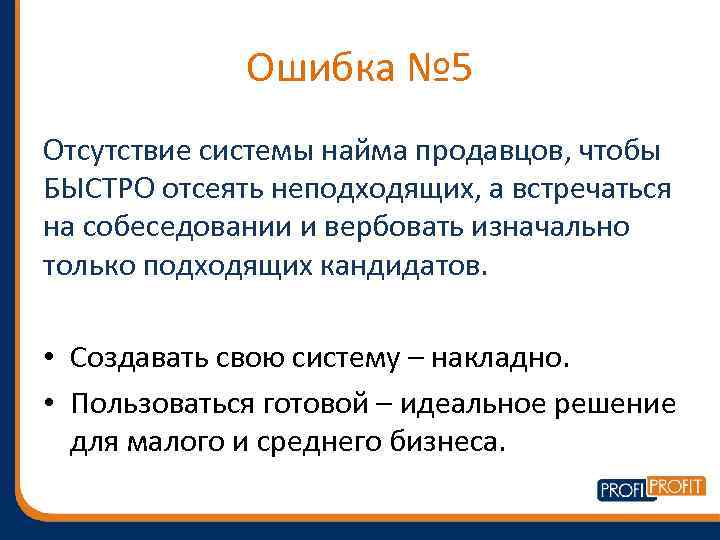 Ошибка №5

Отсутствие системы найма продавцов, чтобы БЫСТРО отсеять неподходящих, а встречаться на собеседовании и вербовать изначально только подходящих кандидатов.

• Создавать свою систему – накладно.
• Пользоваться готовой – идеальное решение для малого и среднего бизнеса.

PROFI PROFIT